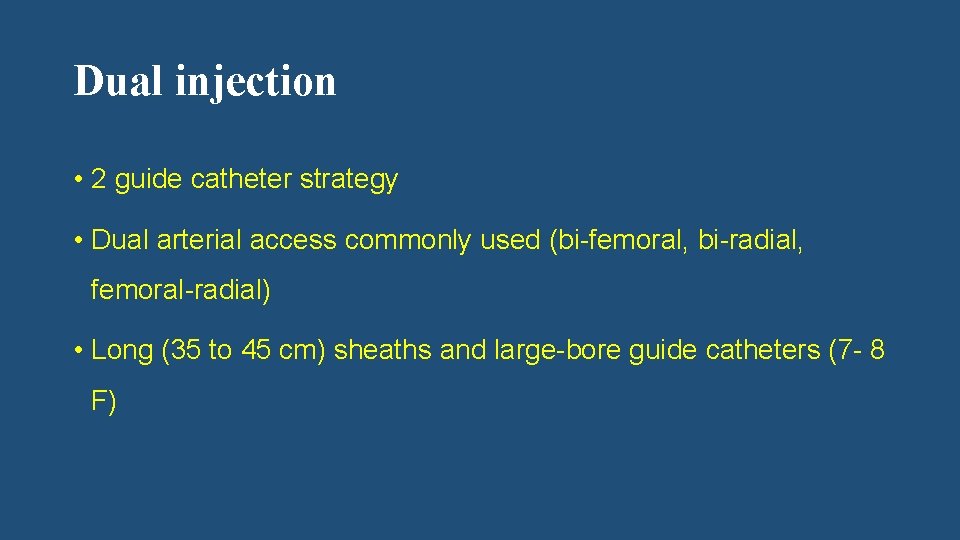 Dual injection

• 2 guide catheter strategy

• Dual arterial access commonly used (bi-femoral, bi-radial, femoral-radial)

• Long (35 to 45 cm) sheaths and large-bore guide catheters (7- 8 F)